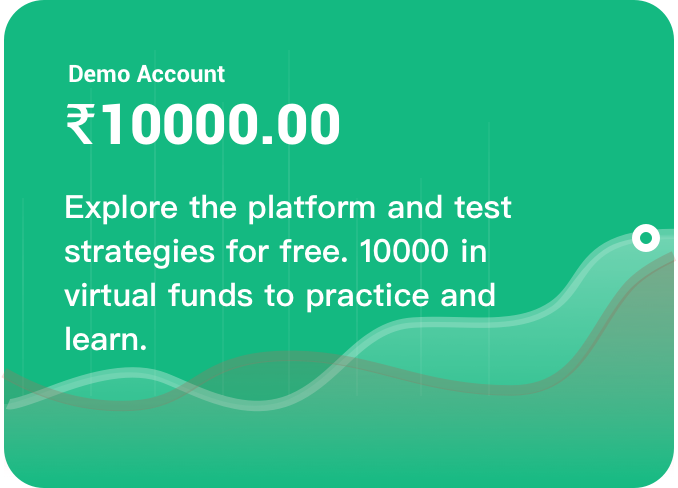 Demo Account

₹10000.00

Explore the platform and test strategies for free. 10000 in virtual funds to practice and learn.